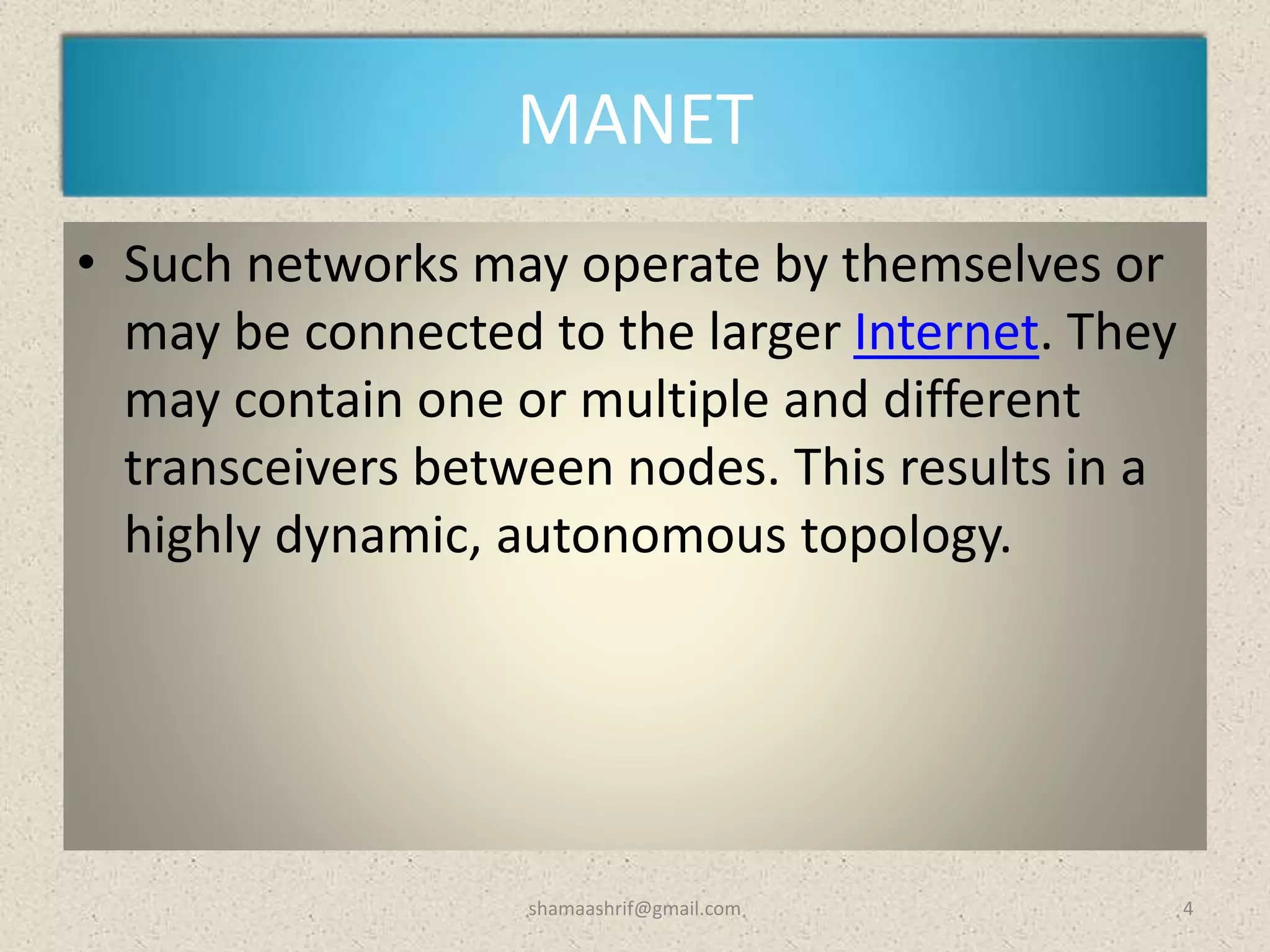 MANET

• Such networks may operate by themselves or may be connected to the larger Internet. They may contain one or multiple and different transceivers between nodes. This results in a highly dynamic, autonomous topology.

shamaashrif@gmail.com

4